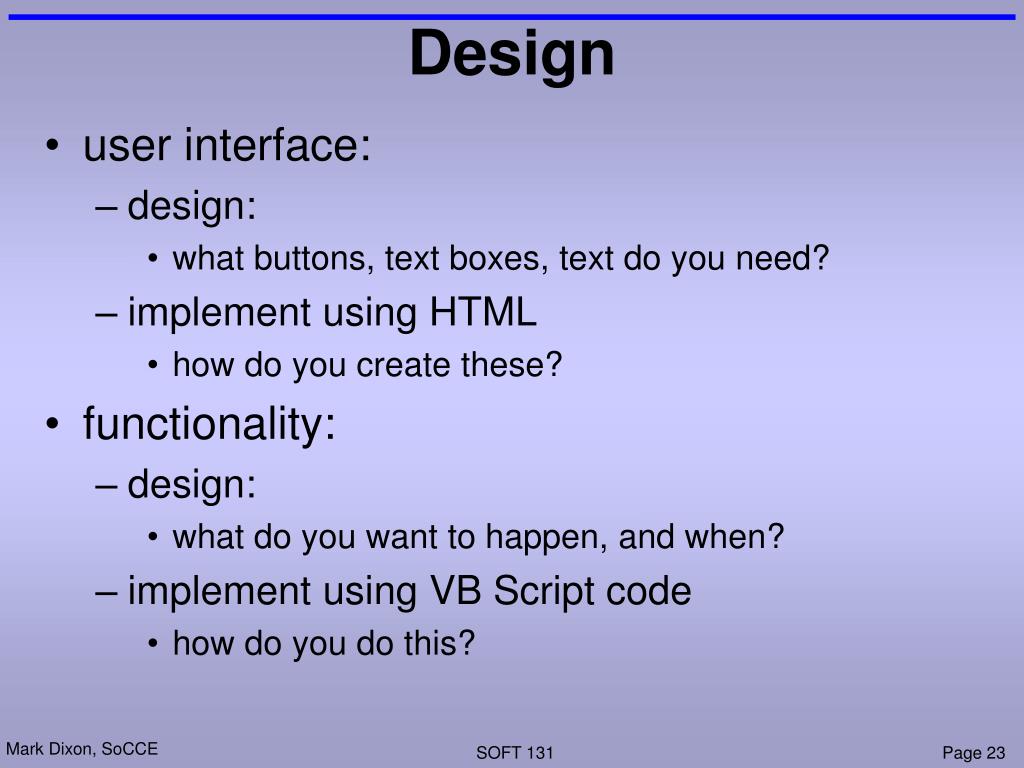 Design

• user interface:
– design:
• what buttons, text boxes, text do you need?
– implement using HTML
• how do you create these?
• functionality:
– design:
• what do you want to happen, and when?
– implement using VB Script code
• how do you do this?

Mark Dixon, SoCCE

SOFT 131

Page 23